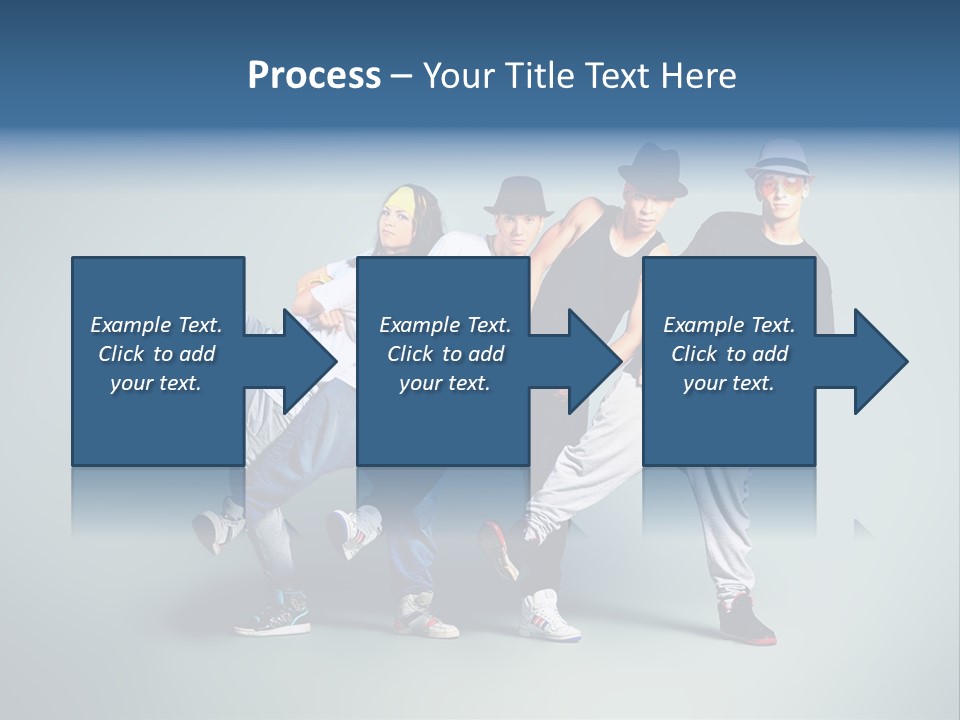 Process – Your Title Text Here

Example Text. Click to add your text.

Example Text. Click to add your text.

Example Text. Click to add your text.